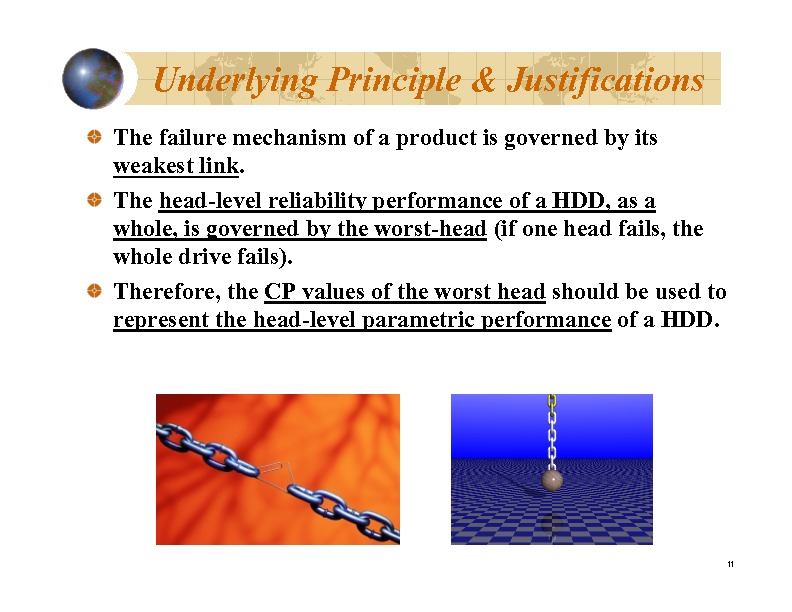 Underlying Principle & Justifications

The failure mechanism of a product is governed by its weakest link.

The head-level reliability performance of a HDD, as a whole, is governed by the worst-head (if one head fails, the whole drive fails).

Therefore, the CP values of the worst head should be used to represent the head-level parametric performance of a HDD.

11